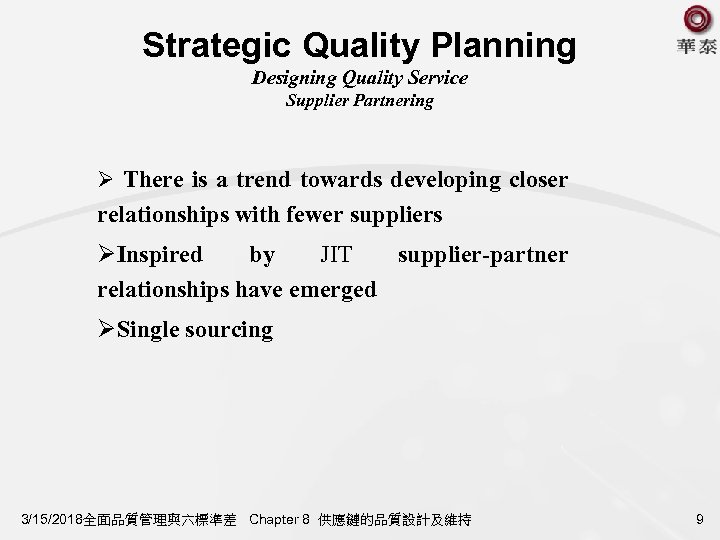 華泰

Strategic Quality Planning

Designing Quality Service

Supplier Partnering

➢ There is a trend towards developing closer relationships with fewer suppliers

➢Inspired by JIT supplier-partner relationships have emerged

➢Single sourcing

3/15/2018全面品質管理與六標準差 Chapter 8 供應鏈的品質設計及維持

9